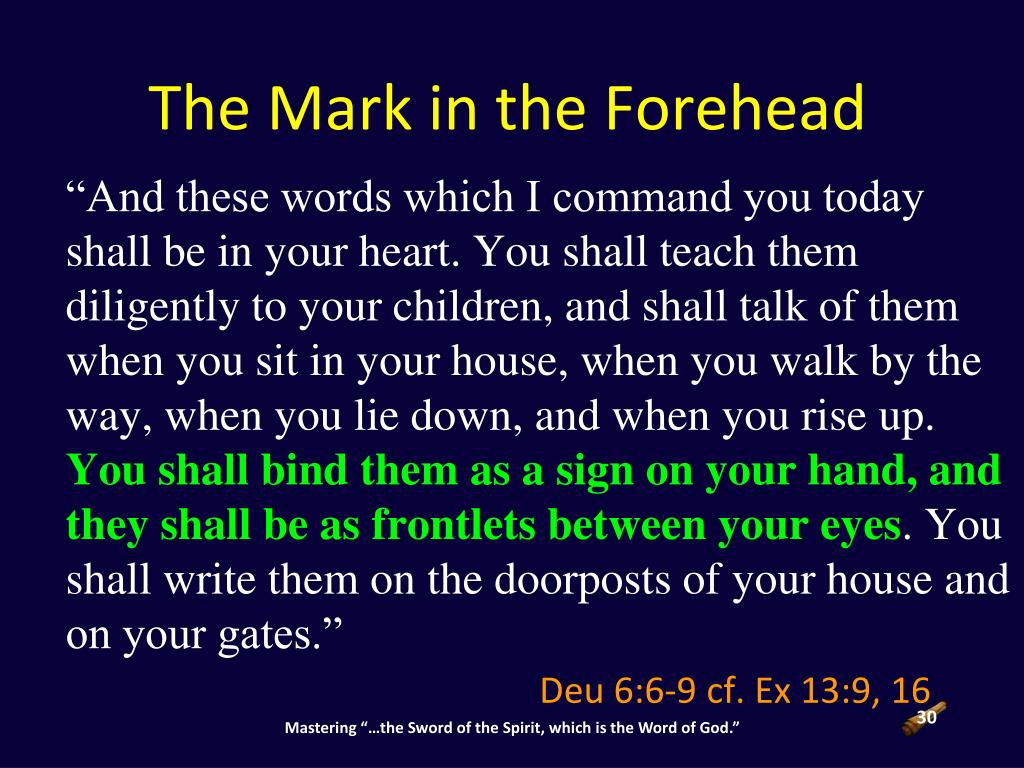 The Mark in the Forehead

“And these words which I command you today shall be in your heart. You shall teach them diligently to your children, and shall talk of them when you sit in your house, when you walk by the way, when you lie down, and when you rise up. You shall bind them as a sign on your hand, and they shall be as frontlets between your eyes. You shall write them on the doorposts of your house and on your gates.”

Deu 6:6-9 cf. Ex 13:9, 16

Mastering “…the Sword of the Spirit, which is the Word of God.”

30